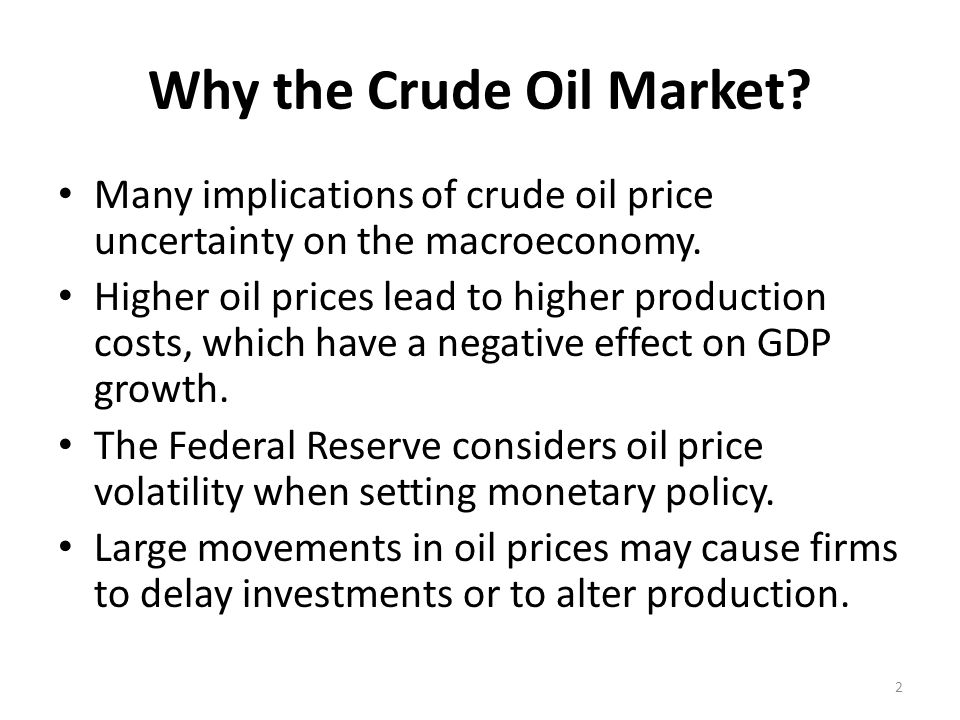 Why the Crude Oil Market?

• Many implications of crude oil price uncertainty on the macroeconomy.
• Higher oil prices lead to higher production costs, which have a negative effect on GDP growth.
• The Federal Reserve considers oil price volatility when setting monetary policy.
• Large movements in oil prices may cause firms to delay investments or to alter production.

2